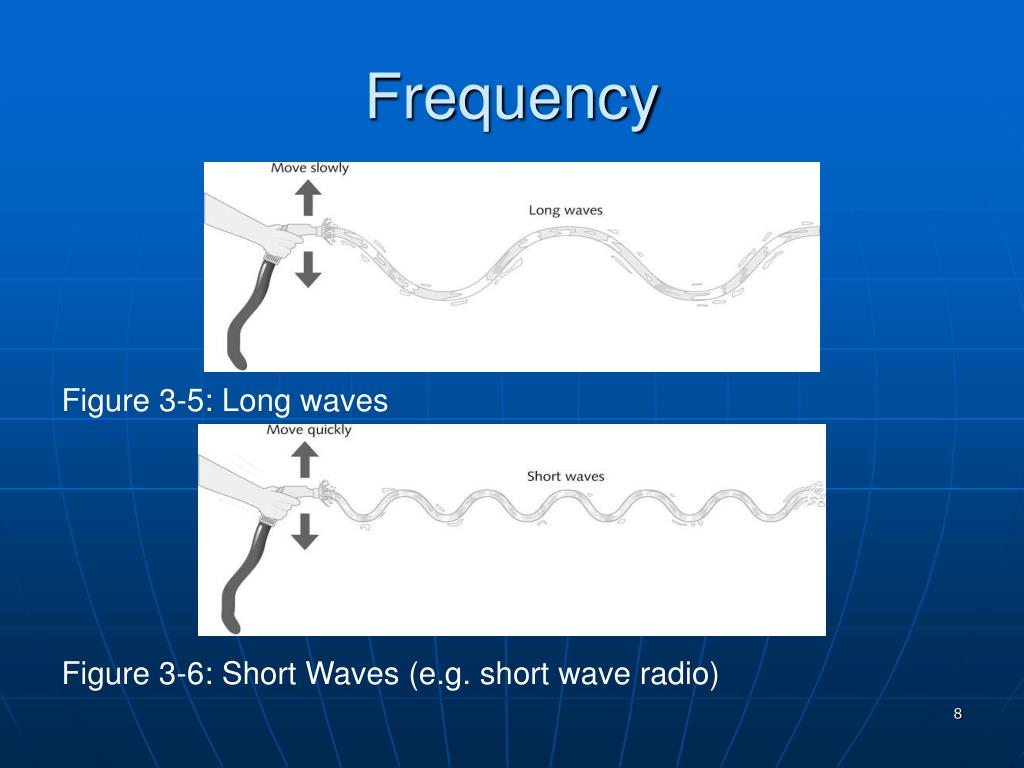 Frequency

Move slowly

Long waves

Figure 3-5: Long waves

Move quickly

Short waves

Figure 3-6: Short Waves (e.g. short wave radio)

8